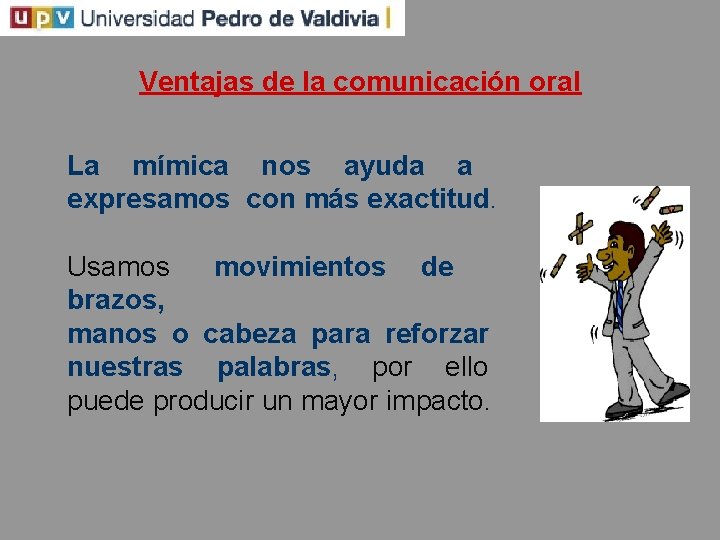 UPV Universidad Pedro de Valdivia

Ventajas de la comunicación oral

La mímica nos ayuda a expresamos con más exactitud.

Usamos movimientos de brazos,
manos o cabeza para reforzar nuestras palabras, por ello puede producir un mayor impacto.